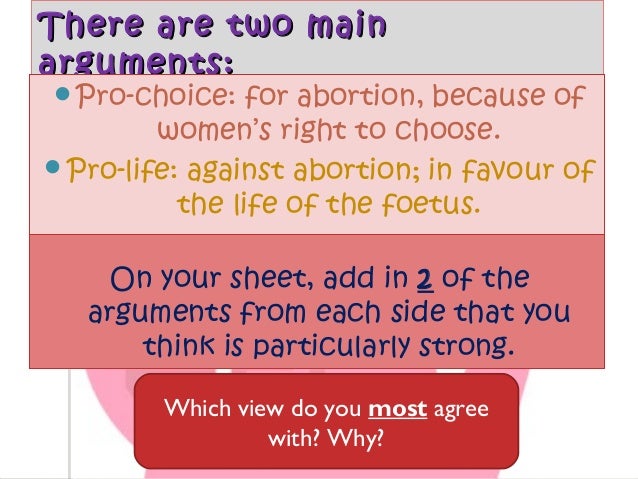 There are two main arguments:

• Pro-choice: for abortion, because of women's right to choose.

• Pro-life: against abortion; in favour of the life of the foetus.

On your sheet, add in 2 of the arguments from each side that you think is particularly strong.

Which view do you most agree with? Why?